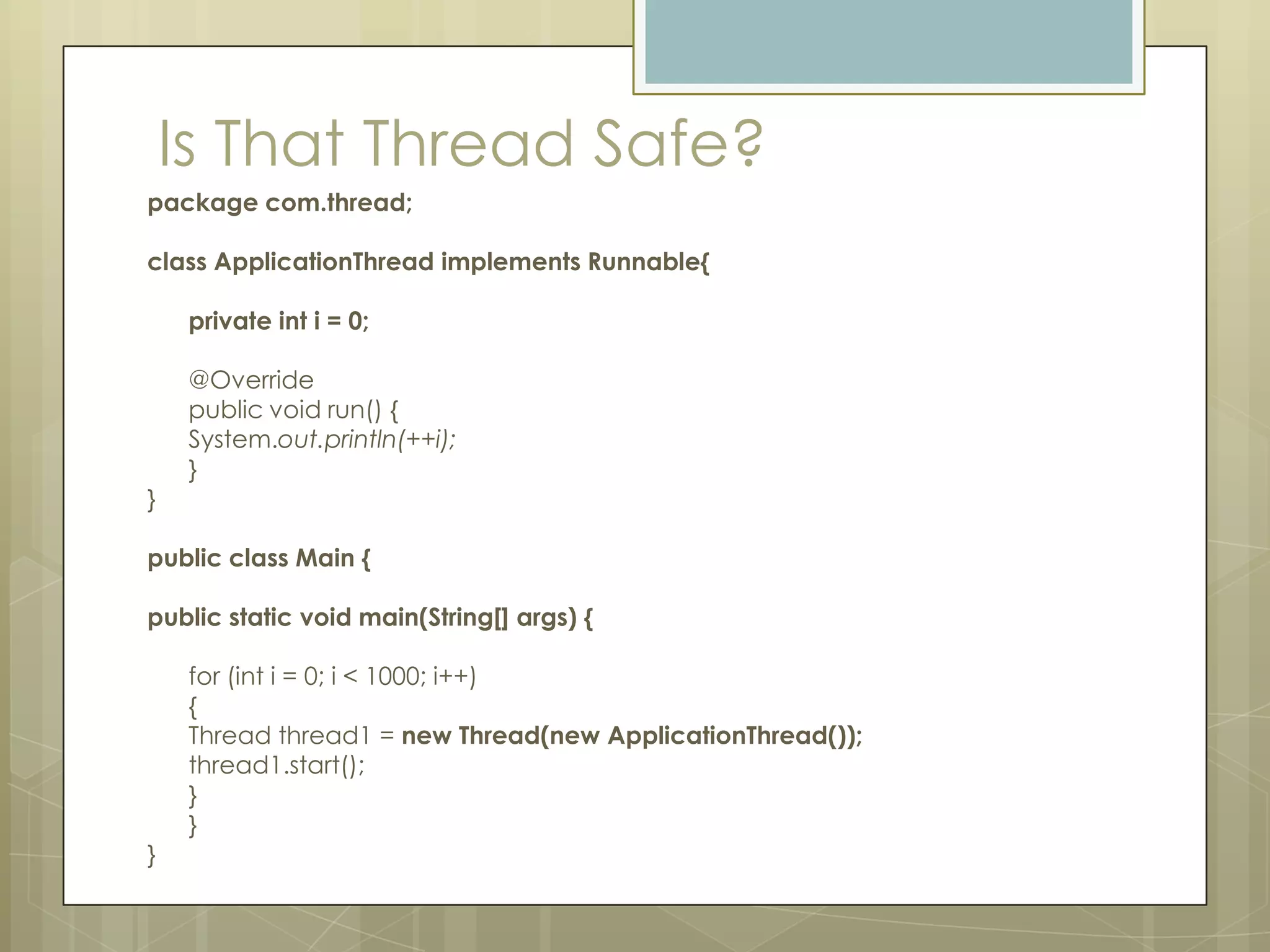 Is That Thread Safe?

package com.thread;

class ApplicationThread implements Runnable{

private int i = 0;

@Override
public void run() {
System.out.println(++i);
}
}

public class Main {

public static void main(String[] args) {

for (int i = 0; i < 1000; i++)
{
Thread thread1 = new Thread(new ApplicationThread());
thread1.start();
}
}
}